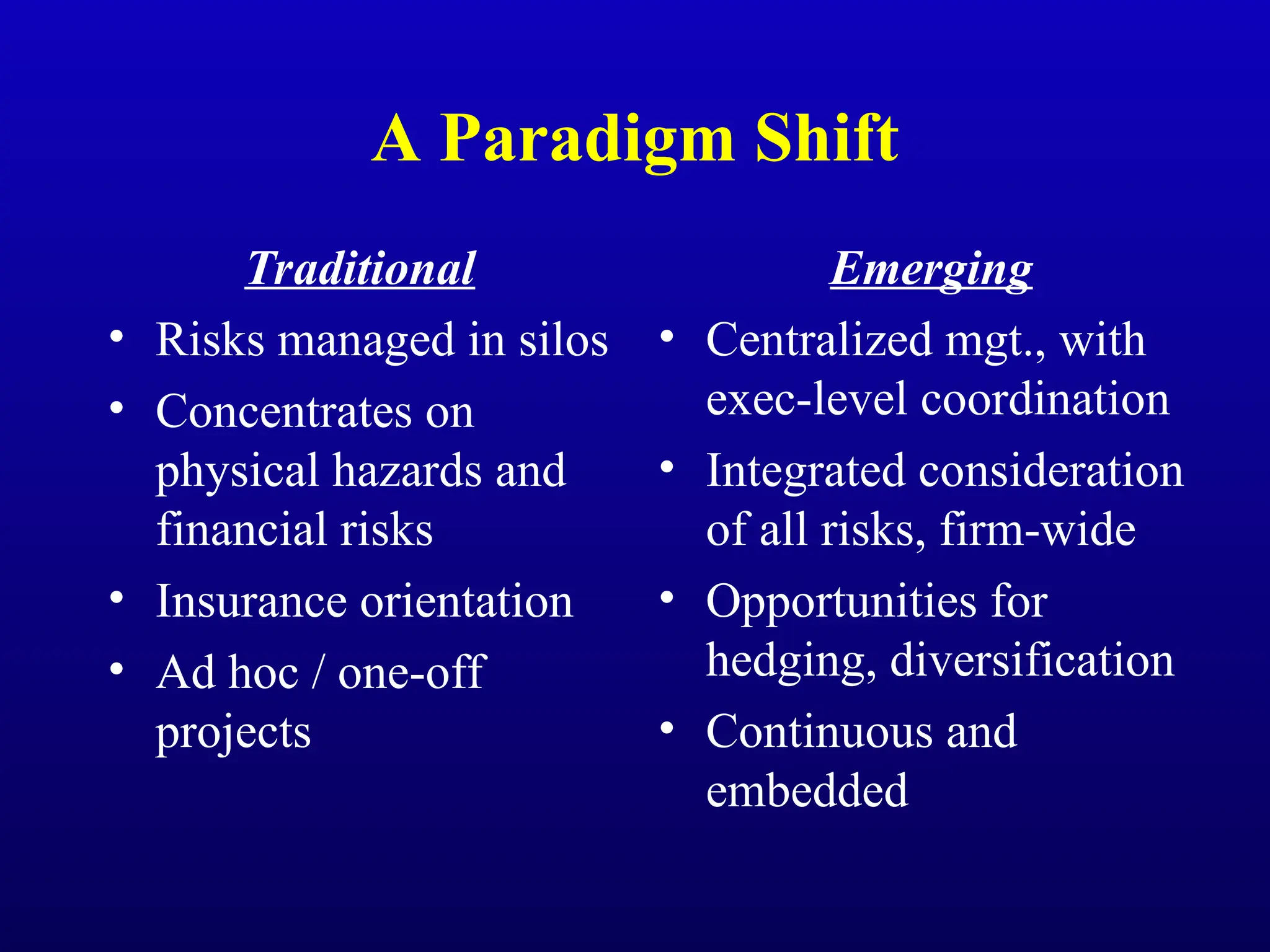 A Paradigm Shift

Traditional

• Risks managed in silos
• Concentrates on physical hazards and financial risks
• Insurance orientation
• Ad hoc / one-off projects

Emerging

• Centralized mgt., with exec-level coordination
• Integrated consideration of all risks, firm-wide
• Opportunities for hedging, diversification
• Continuous and embedded